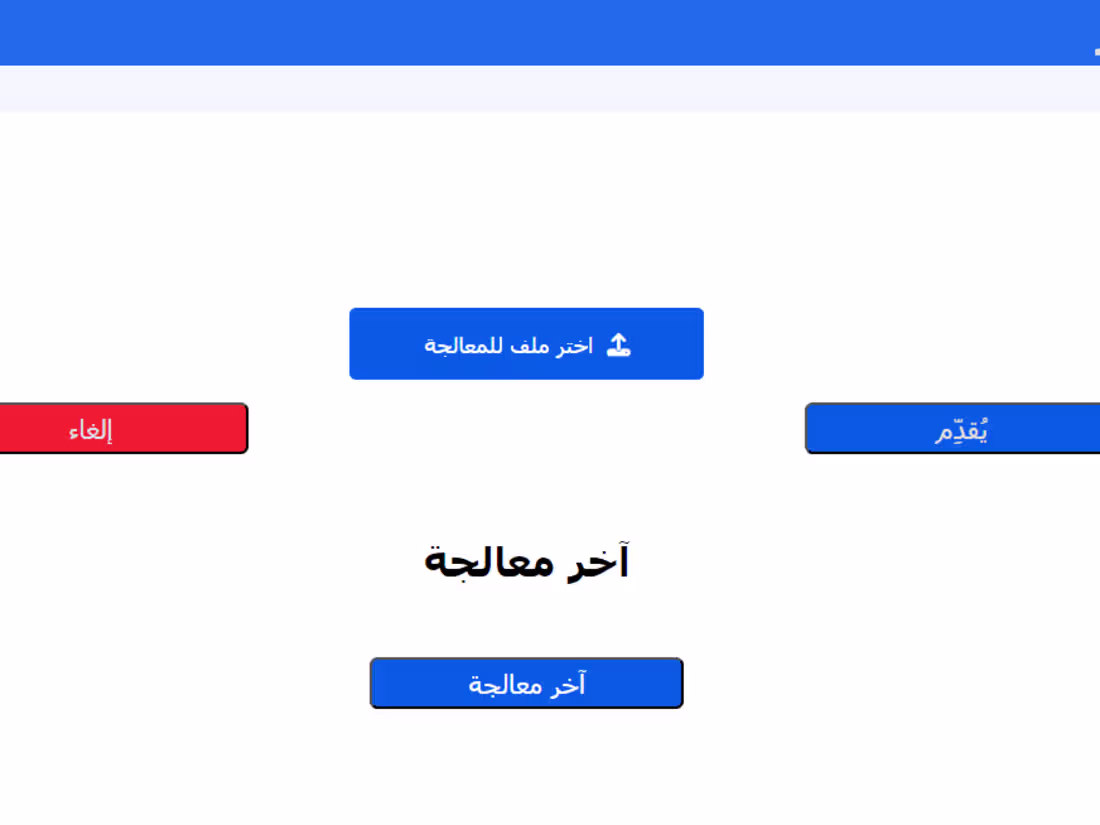 اختر ملف للمعالجة

يُقدِّم

إلغاء

آخر معالجة

آخر معالجة